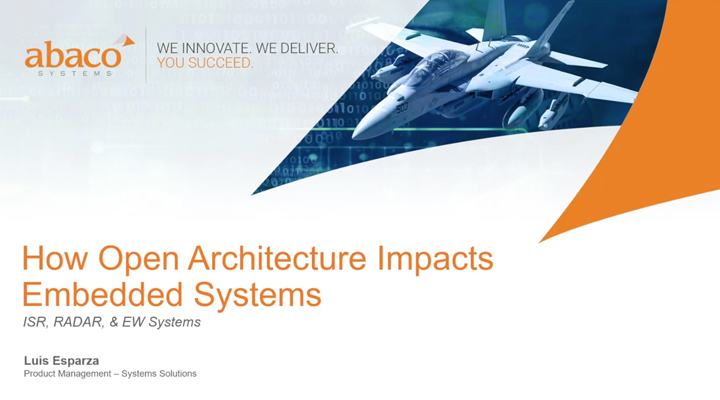 abaco
SYSTEMS

WE INNOVATE. WE DELIVER.
YOU SUCCEED.

How Open Architecture Impacts Embedded Systems

ISR, RADAR, & EW Systems

Luis Esparza
Product Management – Systems Solutions